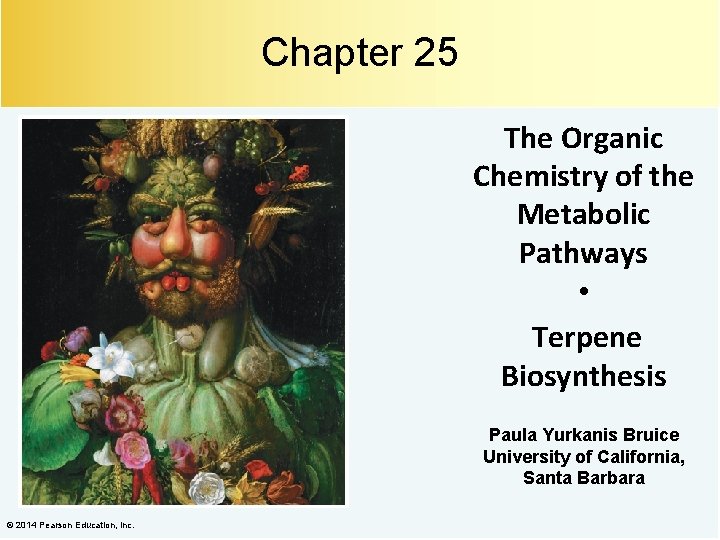 Chapter 25

The Organic Chemistry of the Metabolic Pathways
•
Terpene Biosynthesis

Paula Yurkanis Bruice
University of California, Santa Barbara

© 2014 Pearson Education, Inc.